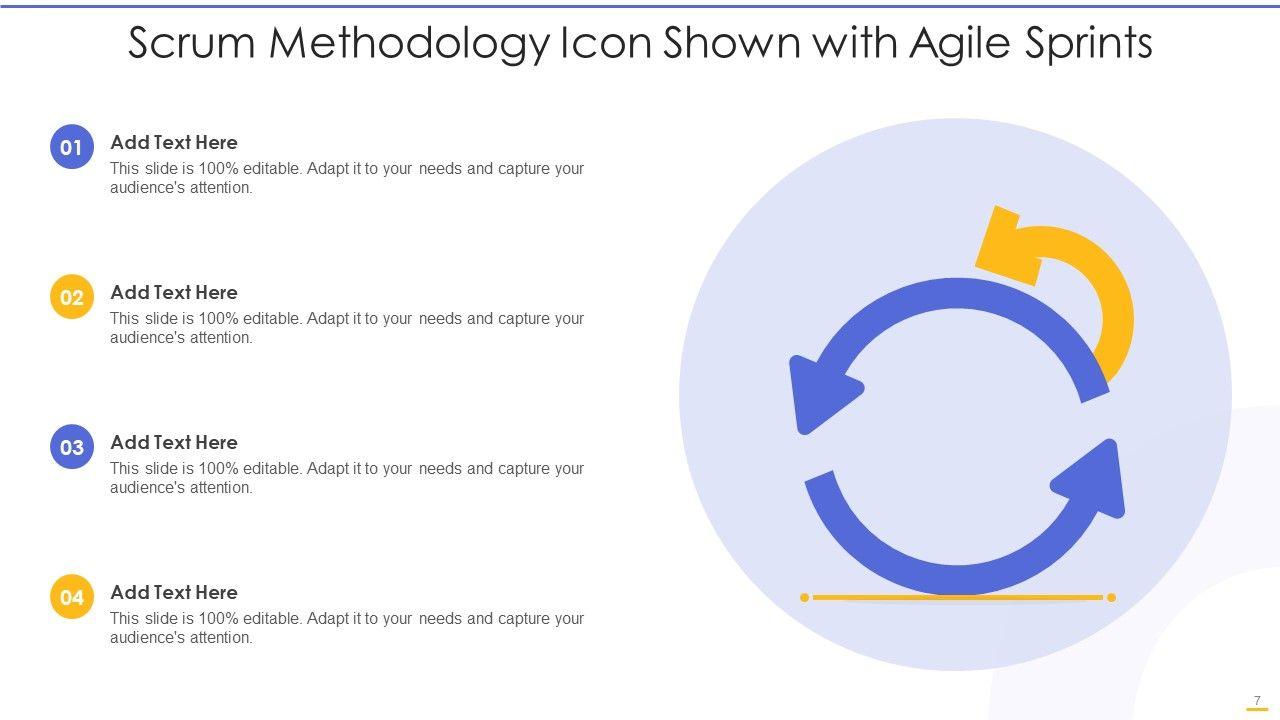 Scrum Methodology Icon Shown with Agile Sprints

01
Add Text Here
This slide is 100% editable. Adapt it to your needs and capture your audience's attention.

02
Add Text Here
This slide is 100% editable. Adapt it to your needs and capture your audience's attention.

03
Add Text Here
This slide is 100% editable. Adapt it to your needs and capture your audience's attention.

04
Add Text Here
This slide is 100% editable. Adapt it to your needs and capture your audience's attention.

7